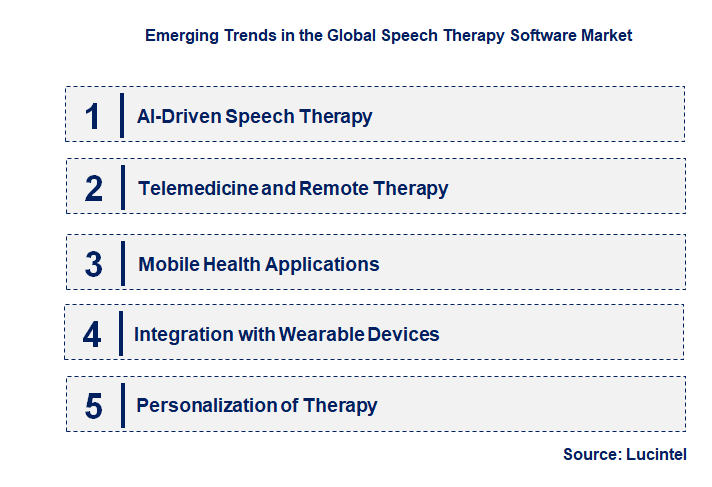 Emerging Trends in the Global Speech Therapy Software Market

1 AI-Driven Speech Therapy

2 Telemedicine and Remote Therapy

3 Mobile Health Applications

4 Integration with Wearable Devices

5 Personalization of Therapy

Source: Lucintel